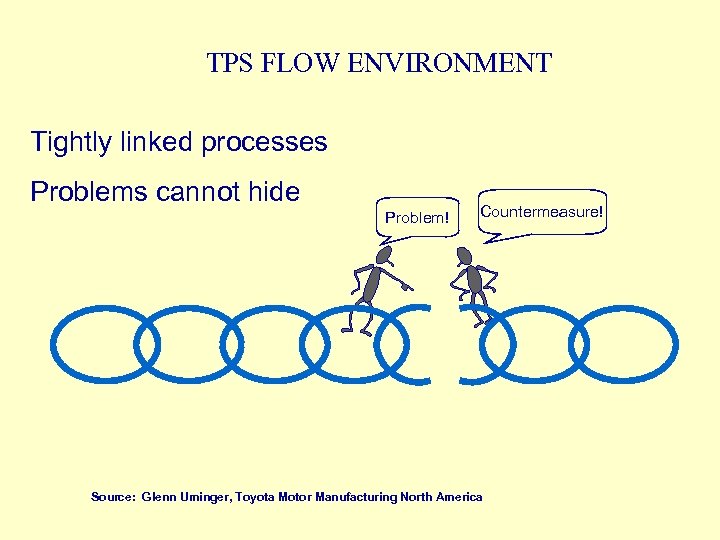 TPS FLOW ENVIRONMENT

Tightly linked processes

Problems cannot hide

Problem!

Countermeasure!

Source: Glenn Uminger, Toyota Motor Manufacturing North America